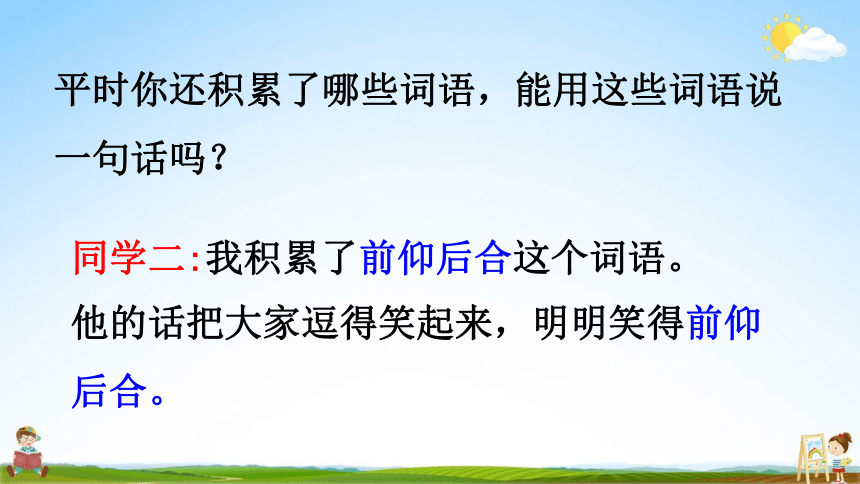 平时你还积累了哪些词语，能用这些词语说一句话吗？

同学二:我积累了前仰后合这个词语。
他的话把大家逗得笑起来，明明笑得前仰后合。